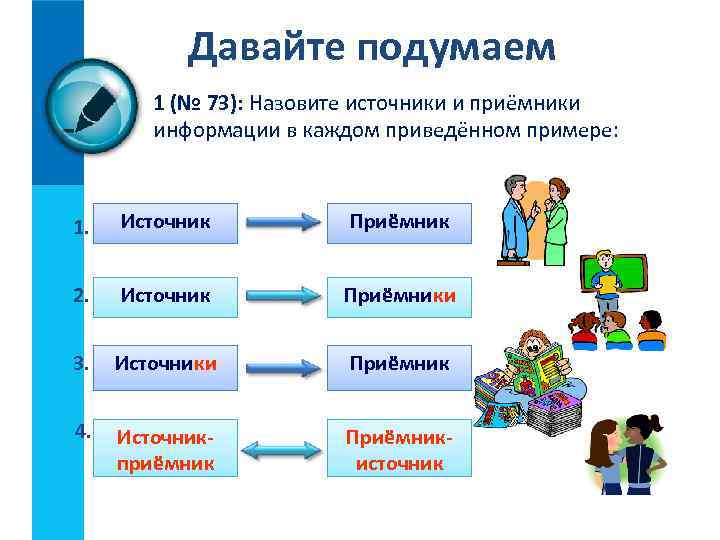 Давайте подумаем

1 (№ 73): Назовите источники и приёмники информации в каждом приведённом примере:

1. Источник Приёмник

2. Источник Приёмники

3. Источники Приёмник

4. Источник-приёмник Приёмник-источник